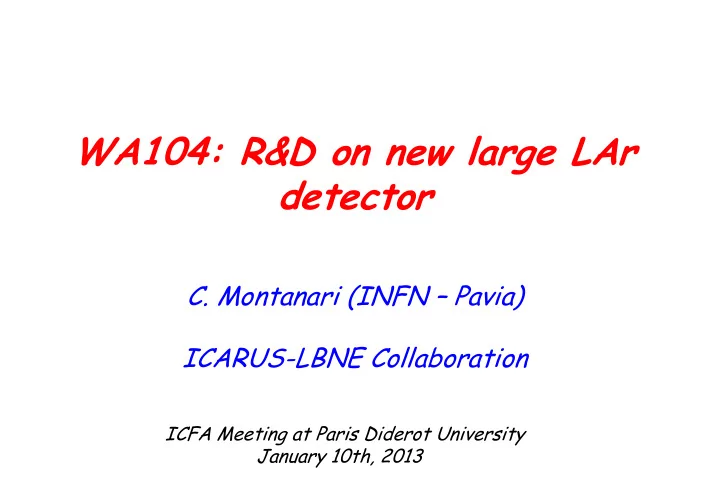 WA104: R&D on new large LAr detector

C. Montanari (INFN – Pavia)

ICARUS-LBNE Collaboration

ICFA Meeting at Paris Diderot University
January 10th, 2013